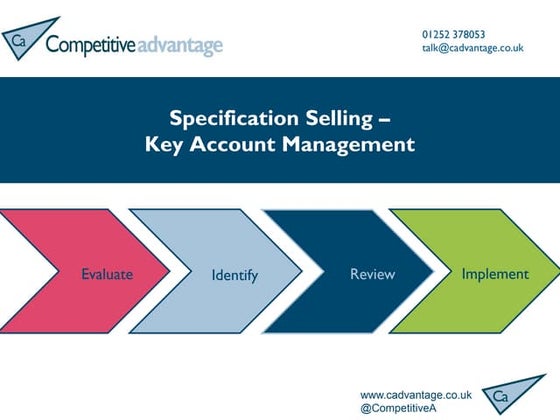 Ca Competitive advantage

01252 378053
talk@cadvantage.co.uk

Specification Selling –
Key Account Management

Evaluate

Identify

Review

Implement

www.cadvantage.co.uk
@CompetitiveA

Ca